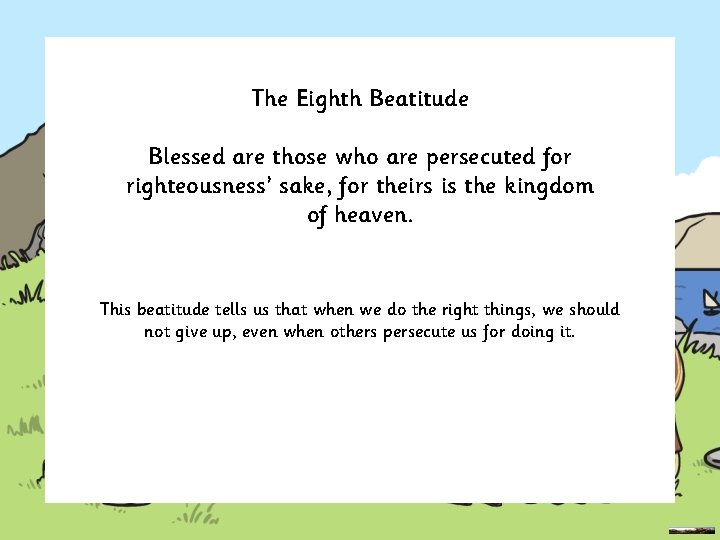 The Eighth Beatitude

Blessed are those who are persecuted for righteousness' sake, for theirs is the kingdom of heaven.

This beatitude tells us that when we do the right things, we should not give up, even when others persecute us for doing it.